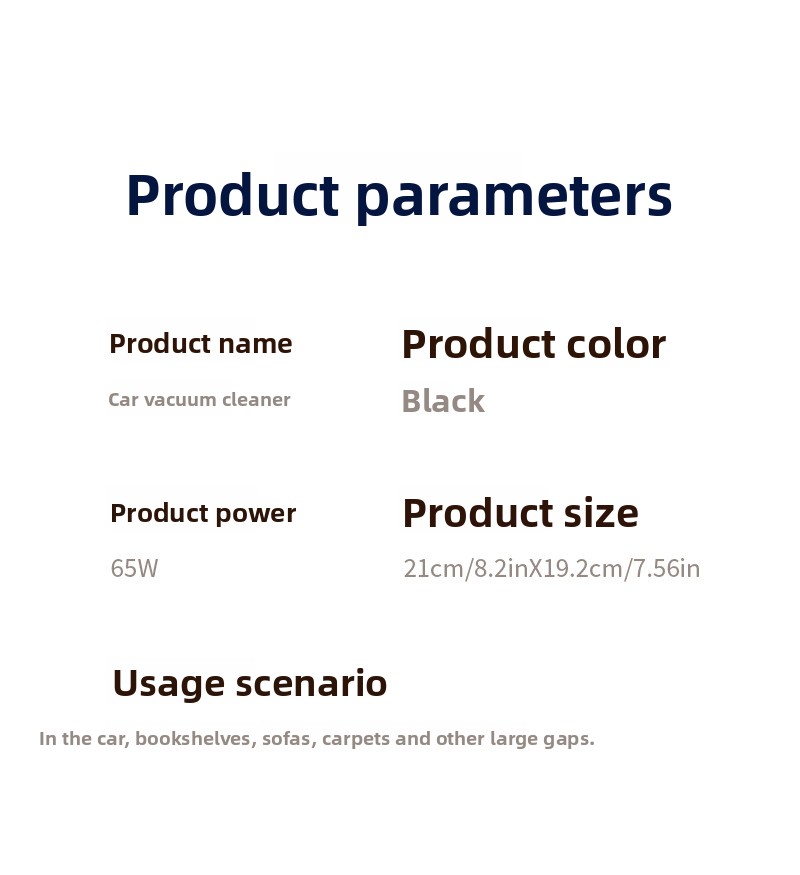 Product parameters

Product name
Car vacuum cleaner

Product color
Black

Product power
65W

Product size
21cm/8.2inX19.2cm/7.56in

Usage scenario
In the car, bookshelves, sofas, carpets and other large gaps.